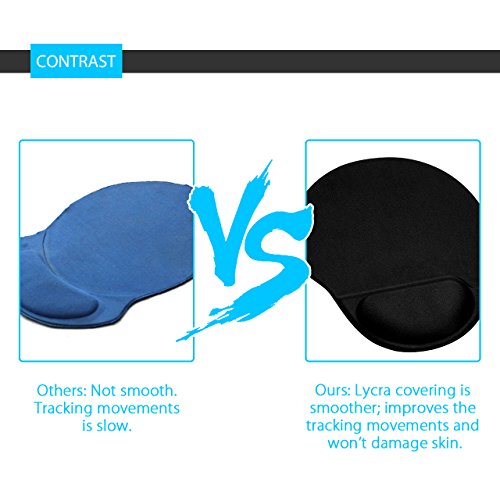 CONTRAST

VS

Others: Not smooth. Tracking movements is slow.

Ours: Lycra covering is smoother; improves the tracking movements and won't damage skin.